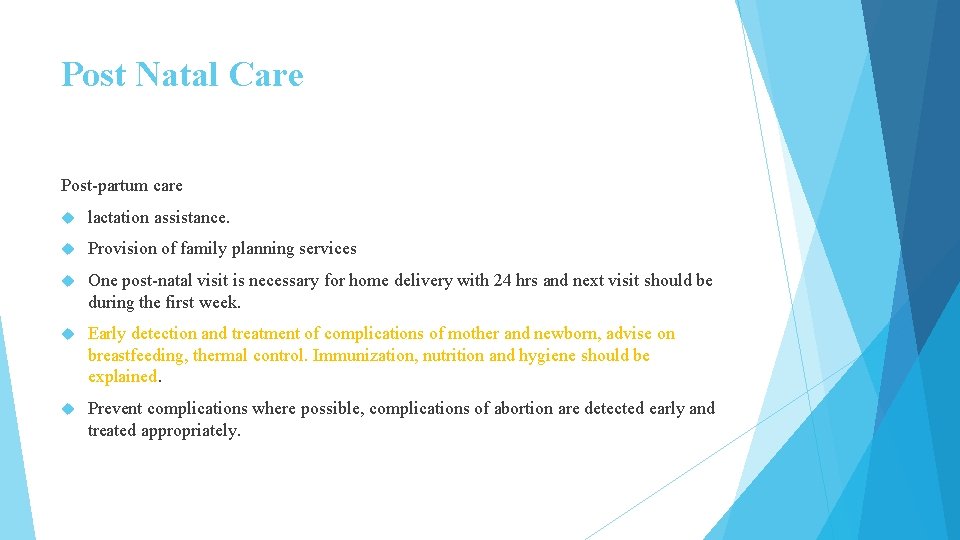 Post Natal Care

Post-partum care

lactation assistance.

Provision of family planning services

One post-natal visit is necessary for home delivery with 24 hrs and next visit should be during the first week.

Early detection and treatment of complications of mother and newborn, advise on breastfeeding, thermal control. Immunization, nutrition and hygiene should be explained.

Prevent complications where possible, complications of abortion are detected early and treated appropriately.